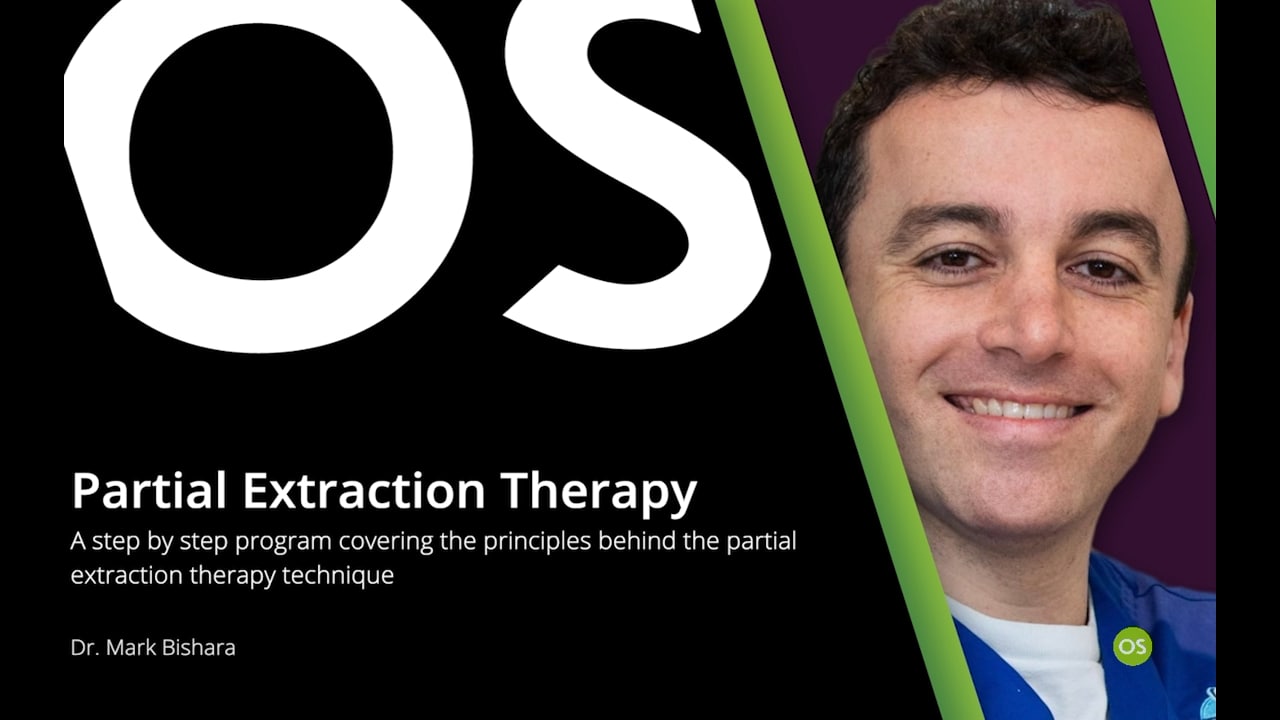 OS

Partial Extraction Therapy

A step by step program covering the principles behind the partial extraction therapy technique

Dr. Mark Bishara

OS